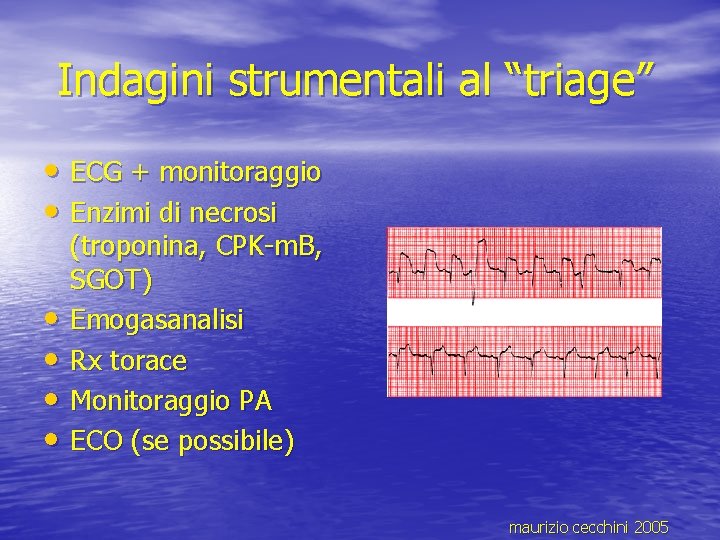 Indagini strumentali al “triage”

• ECG + monitoraggio
• Enzimi di necrosi (troponina, CPK-mB, SGOT)
• Emogasanalisi
• Rx torace
• Monitoraggio PA
• ECO (se possibile)

maurizio cecchini 2005